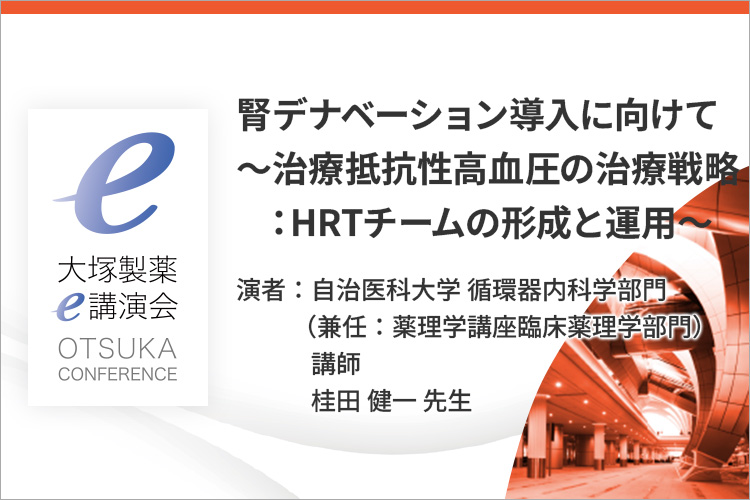 e
大塚製薬
e講演会
OTSUKA
CONFERENCE

腎デナベーション導入に向けて
～治療抵抗性高血圧の治療戦略
：HRTチームの形成と運用～

演者：自治医科大学 循環器内科学部門
（兼任：薬理学講座臨床薬理学部門）
講師
桂田 健一 先生